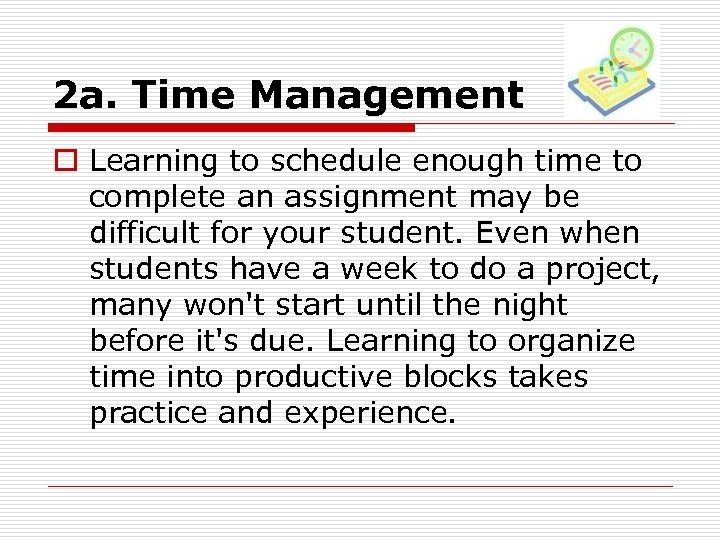 2a. Time Management

Learning to schedule enough time to complete an assignment may be difficult for your student. Even when students have a week to do a project, many won't start until the night before it's due. Learning to organize time into productive blocks takes practice and experience.